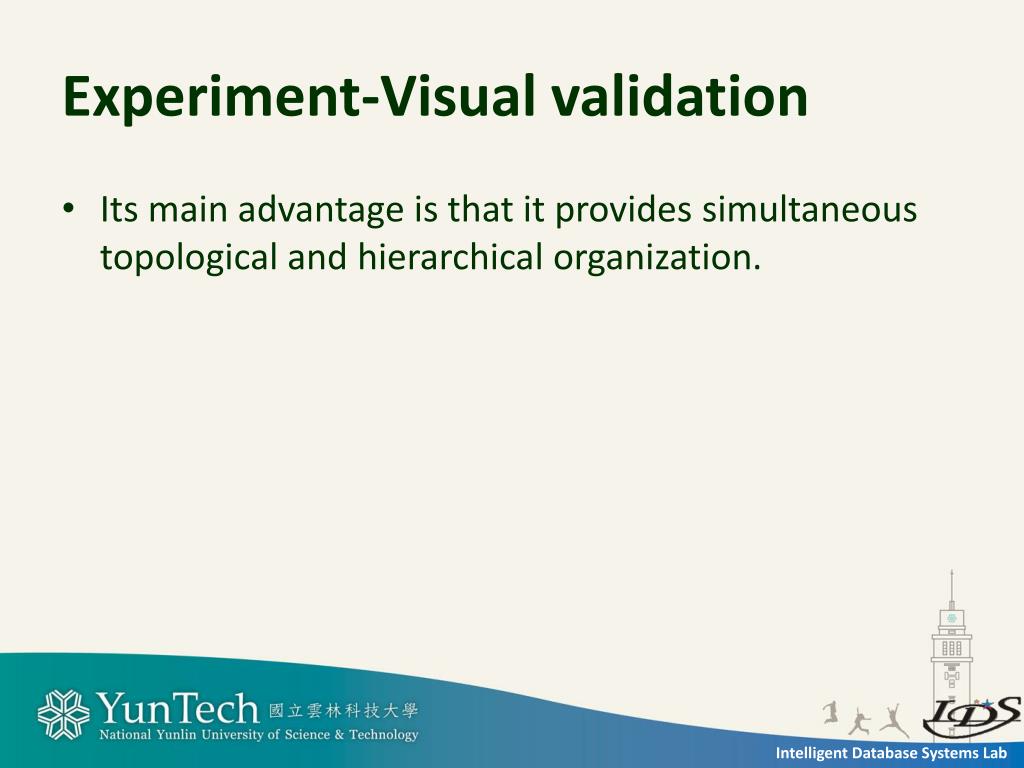 Experiment-Visual validation

• Its main advantage is that it provides simultaneous topological and hierarchical organization.

YunTech 國立雲林科技大學
National Yunlin University of Science & Technology

IDS

Intelligent Database Systems Lab